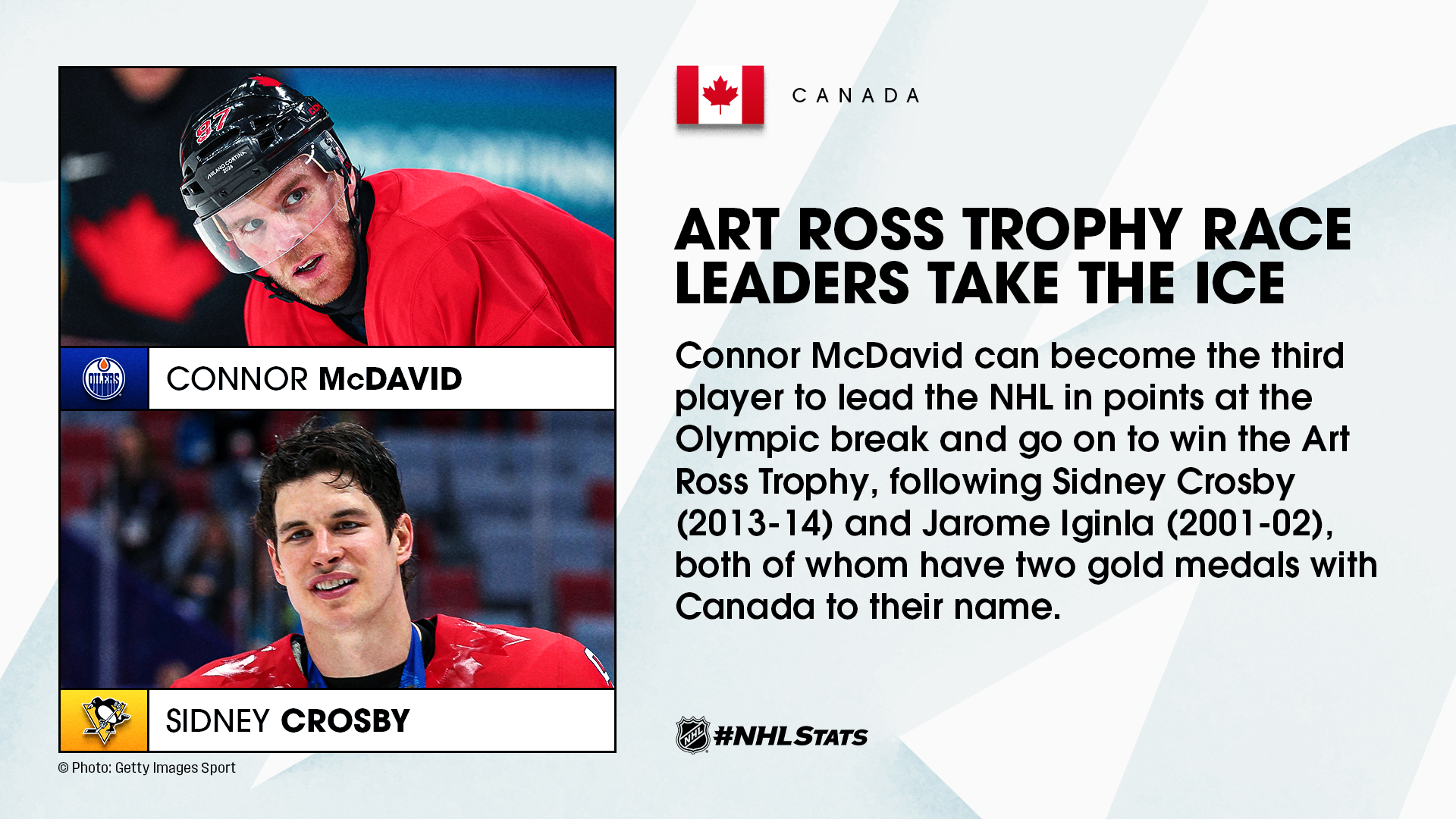 97

MILANO CORTINA 2026

OILERS

CONNOR McDAVID

SIDNEY CROSBY

© Photo: Getty Images Sport

CANADA

ART ROSS TROPHY RACE LEADERS TAKE THE ICE

Connor McDavid can become the third player to lead the NHL in points at the Olympic break and go on to win the Art Ross Trophy, following Sidney Crosby (2013-14) and Jarome Iginla (2001-02), both of whom have two gold medals with Canada to their name.

NHL #NHLSTATS